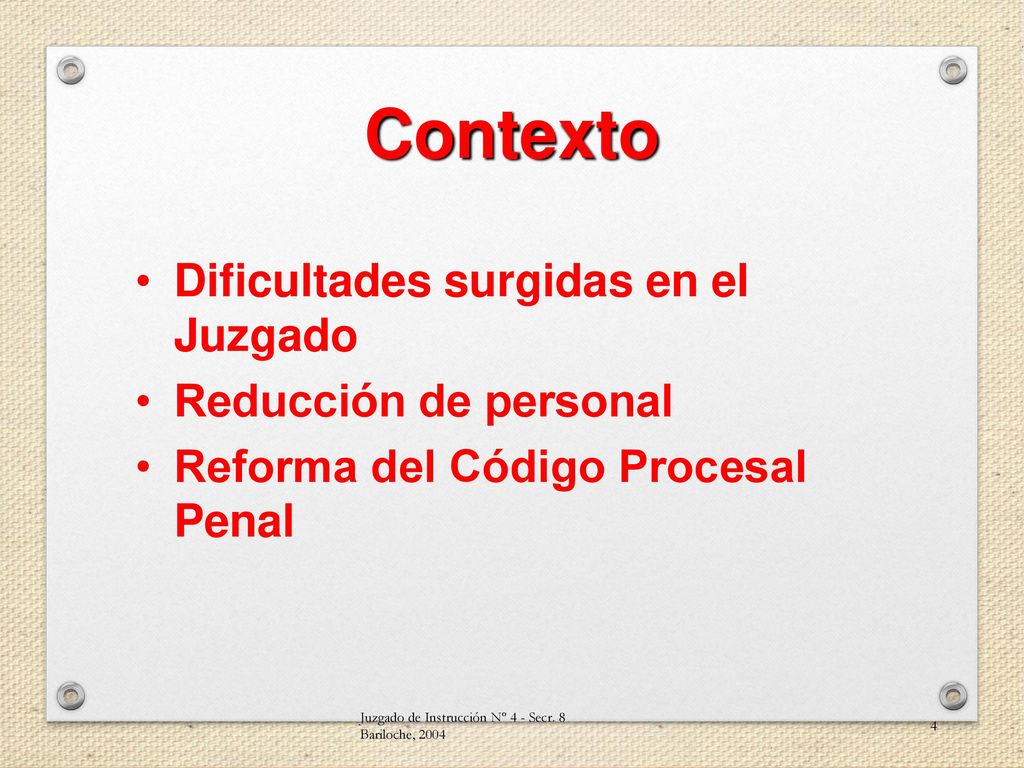 Contexto

• Dificultades surgidas en el Juzgado
• Reducción de personal
• Reforma del Código Procesal Penal

Juzgado de Instrucción Nº 4 - Secr. 8
Bariloche, 2004

4